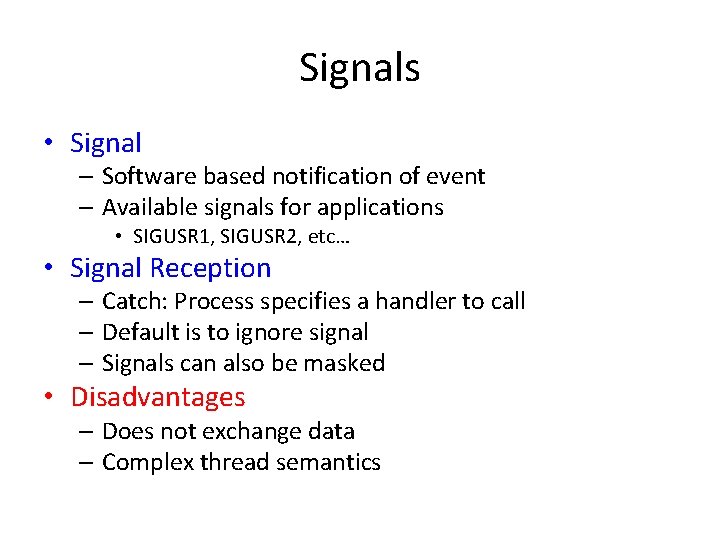 Signals

• Signal
– Software based notification of event
– Available signals for applications
• SIGUSR1, SIGUSR2, etc…
• Signal Reception
– Catch: Process specifies a handler to call
– Default is to ignore signal
– Signals can also be masked
• Disadvantages
– Does not exchange data
– Complex thread semantics